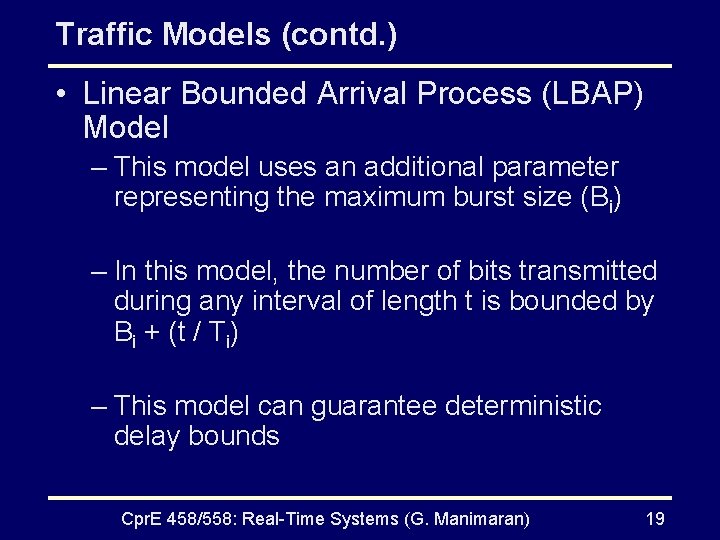 Traffic Models (contd.)

• Linear Bounded Arrival Process (LBAP) Model

– This model uses an additional parameter representing the maximum burst size ($B_i$)

– In this model, the number of bits transmitted during any interval of length t is bounded by $B_i + (t / T_i)$

– This model can guarantee deterministic delay bounds

CprE 458/558: Real-Time Systems (G. Manimaran) 19